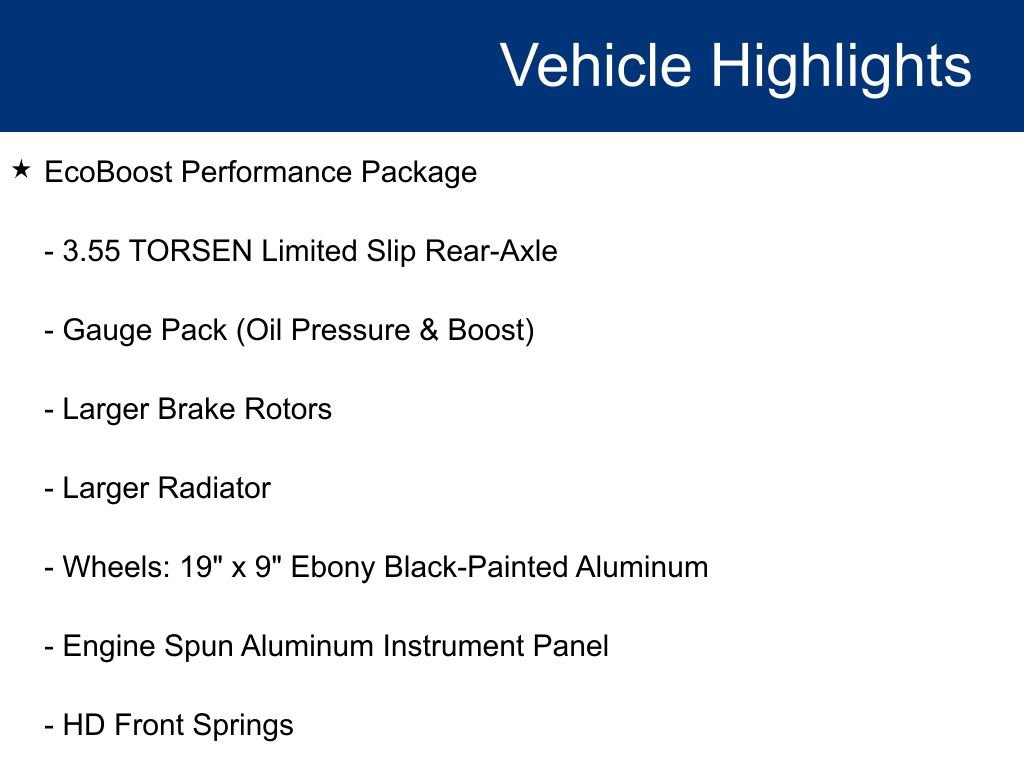 Vehicle Highlights

★ EcoBoost Performance Package

- 3.55 TORSEN Limited Slip Rear-Axle

- Gauge Pack (Oil Pressure & Boost)

- Larger Brake Rotors

- Larger Radiator

- Wheels: 19" x 9" Ebony Black-Painted Aluminum

- Engine Spun Aluminum Instrument Panel

- HD Front Springs